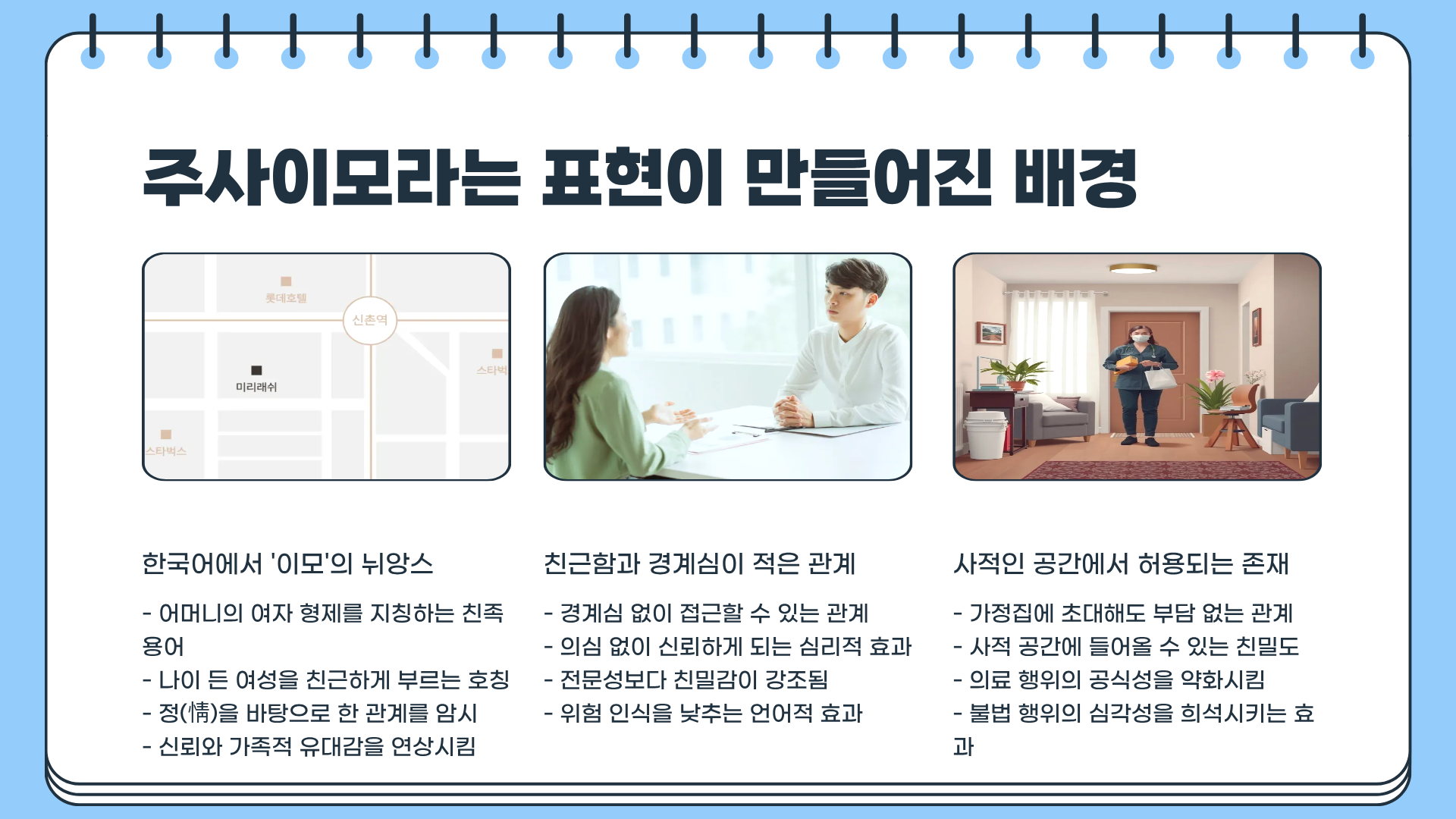 주사이모라는 표현이 만들어진 배경

롯데호텔

신촌역

스타벅

미리래쉬

스타벅스

한국어에서 '이모'의 뉘앙스

- 어머니의 여자 형제를 지칭하는 친족 용어
- 나이 든 여성을 친근하게 부르는 호칭
- 정(情)을 바탕으로 한 관계를 암시
- 신뢰와 가족적 유대감을 연상시킴

친근함과 경계심이 적은 관계

- 경계심 없이 접근할 수 있는 관계
- 의심 없이 신뢰하게 되는 심리적 효과
- 전문성보다 친밀감이 강조됨
- 위험 인식을 낮추는 언어적 효과

사적인 공간에서 허용되는 존재

- 가정집에 초대해도 부담 없는 관계
- 사적 공간에 들어올 수 있는 친밀도
- 의료 행위의 공식성을 약화시킴
- 불법 행위의 심각성을 희석시키는 효과